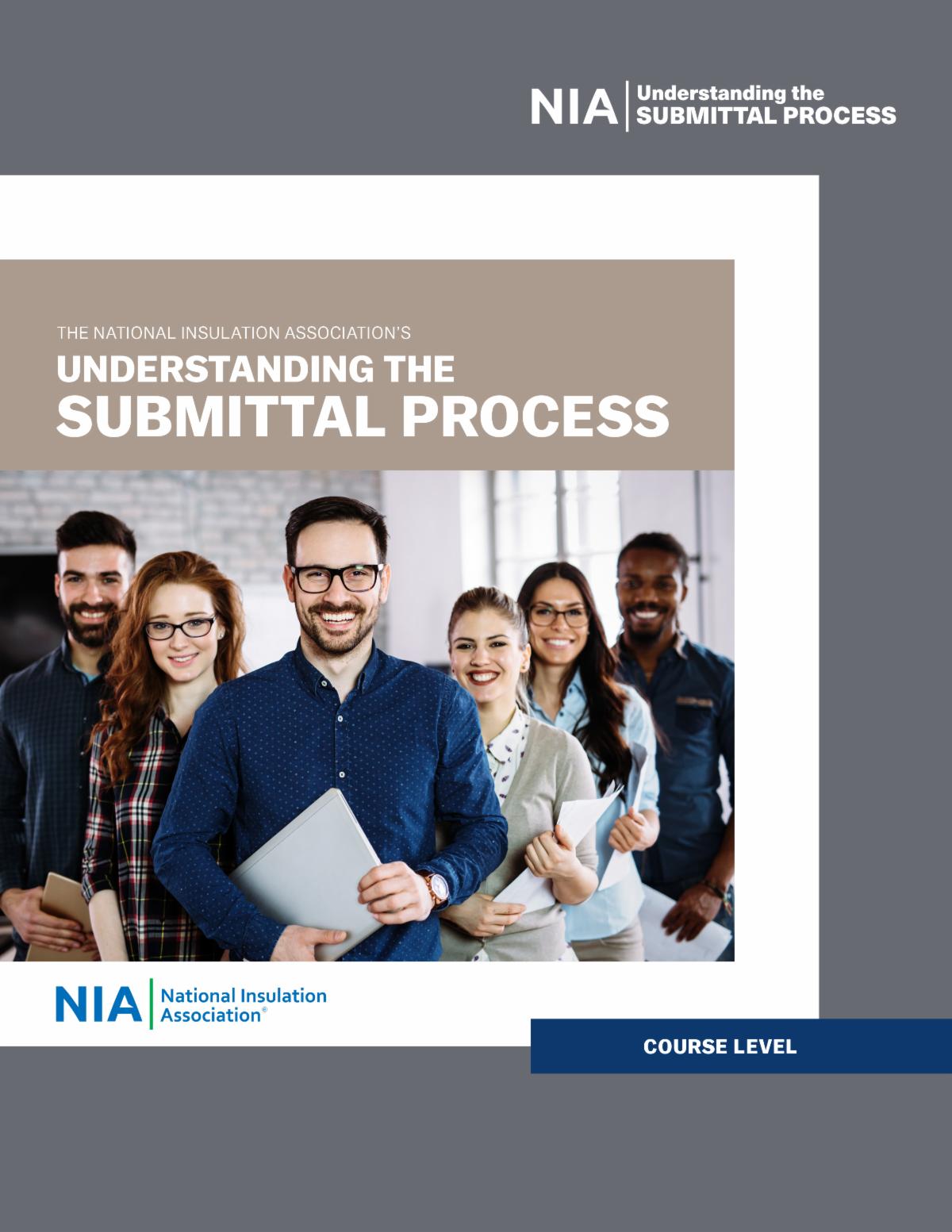 NIA Understanding the SUBMITTAL PROCESS

THE NATIONAL INSULATION ASSOCIATION'S
UNDERSTANDING THE
SUBMITTAL PROCESS

NIA National Insulation Association®

COURSE LEVEL